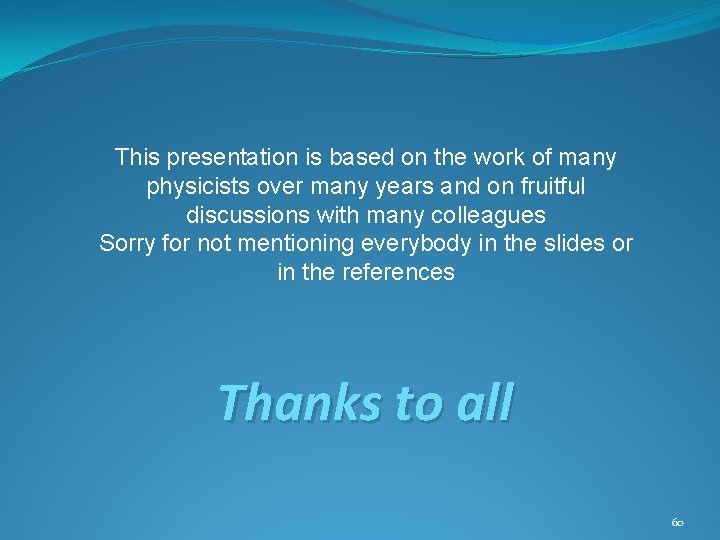 This presentation is based on the work of many physicists over many years and on fruitful discussions with many colleagues
Sorry for not mentioning everybody in the slides or in the references

Thanks to all

60